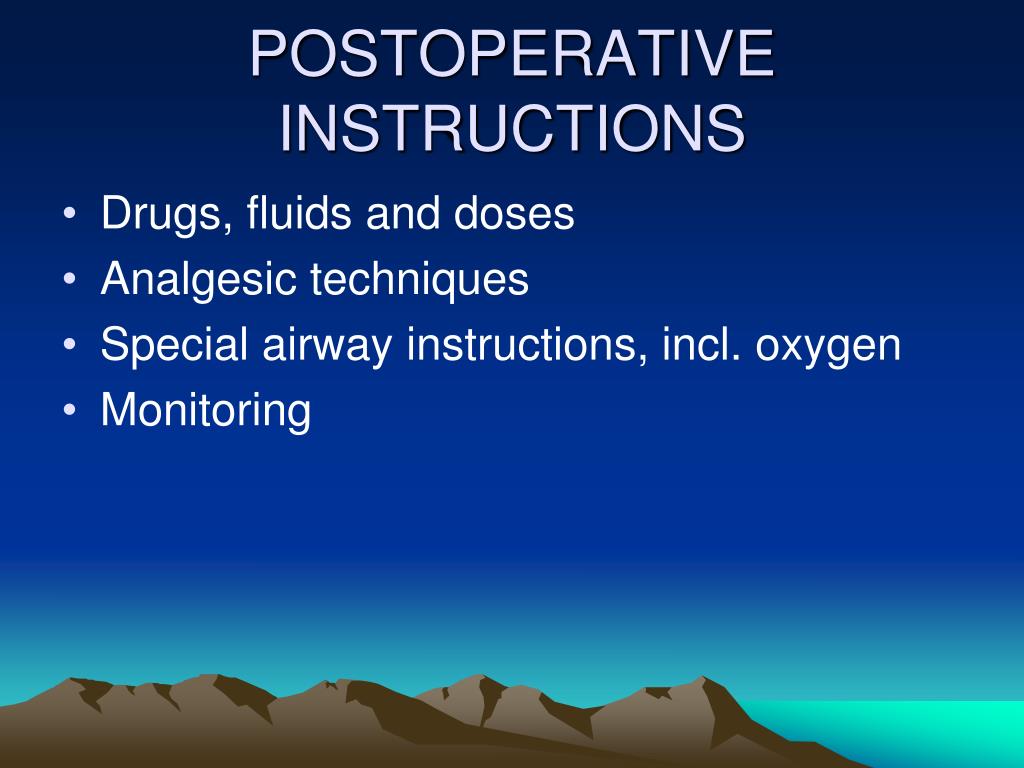 POSTOPERATIVE INSTRUCTIONS

• Drugs, fluids and doses
• Analgesic techniques
• Special airway instructions, incl. oxygen
• Monitoring